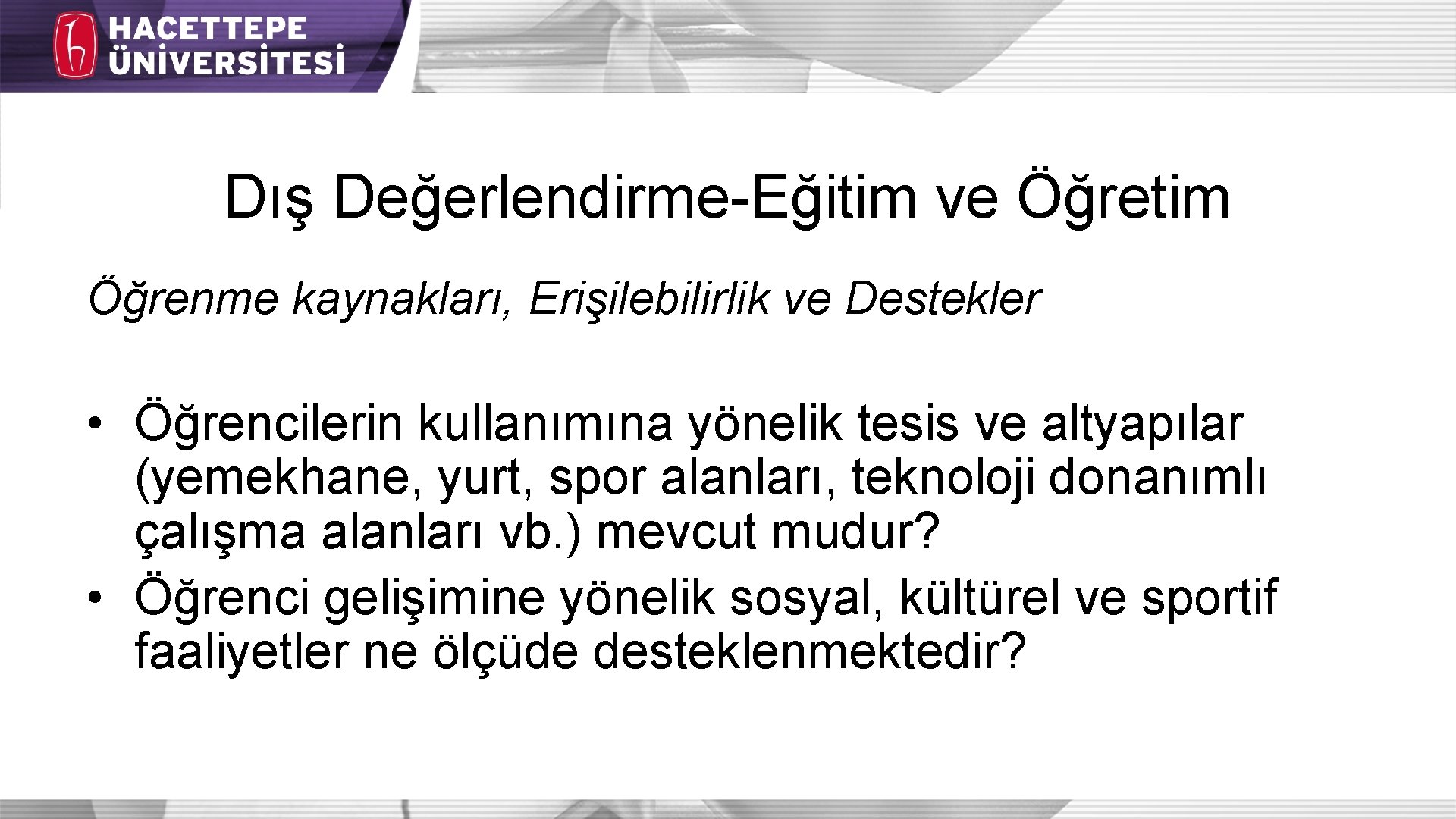 HACETTEPE ÜNİVERSİTESİ

Dış Değerlendirme-Eğitim ve Öğretim

Öğrenme kaynakları, Erişilebilirlik ve Destekler

• Öğrencilerin kullanımına yönelik tesis ve altyapılar (yemekhane, yurt, spor alanları, teknoloji donanımlı çalışma alanları vb.) mevcut mudur?
• Öğrenci gelişimine yönelik sosyal, kültürel ve sportif faaliyetler ne ölçüde desteklenmektedir?